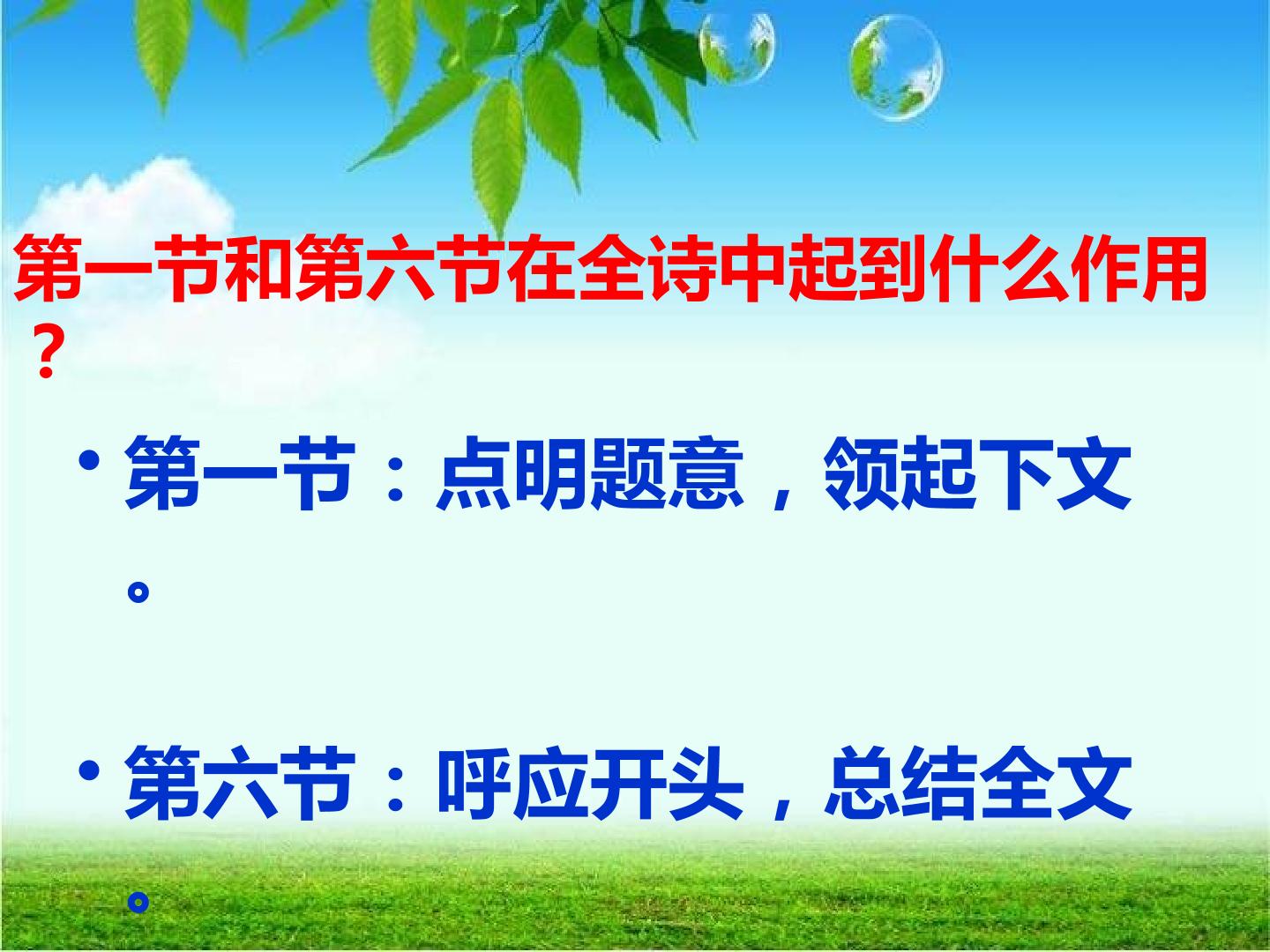 第一节和第六节在全诗中起到什么作用？

• 第一节：点明题意，领起下文。

• 第六节：呼应开头，总结全文。